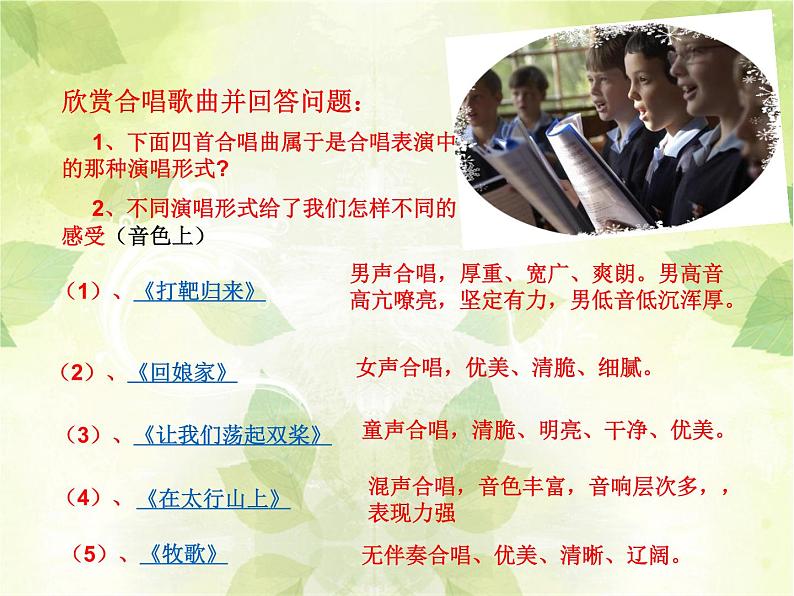 欣赏合唱歌曲并回答问题：

1、下面四首合唱曲属于是合唱表演中的那种演唱形式？

2、不同演唱形式给了我们怎样不同的感受（音色上）

（1）、《打靶归来》 男声合唱，厚重、宽广、爽朗。男高音高亢嘹亮，坚定有力，男低音低沉浑厚。

（2）、《回娘家》 女声合唱，优美、清脆、细腻。

（3）、《让我们荡起双桨》 童声合唱，清脆、明亮、干净、优美。

（4）、《在太行山上》 混声合唱，音色丰富，音响层次多，，表现力强

（5）、《牧歌》 无伴奏合唱、优美、清晰、辽阔。